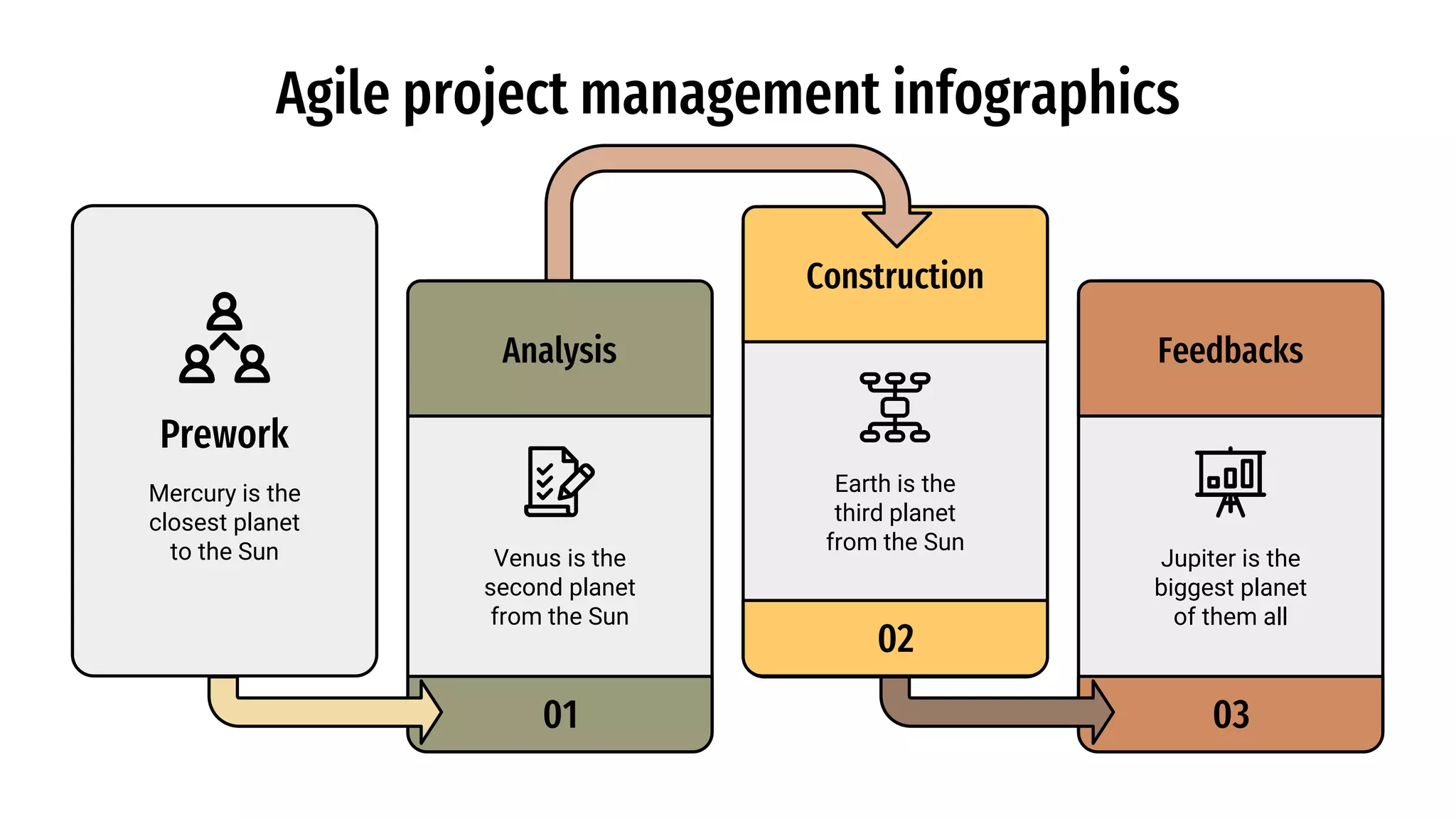 Agile project management infographics

Prework

Mercury is the closest planet to the Sun

Analysis

Venus is the second planet from the Sun

01

Construction

Earth is the third planet from the Sun

02

Feedbacks

Jupiter is the biggest planet of them all

03